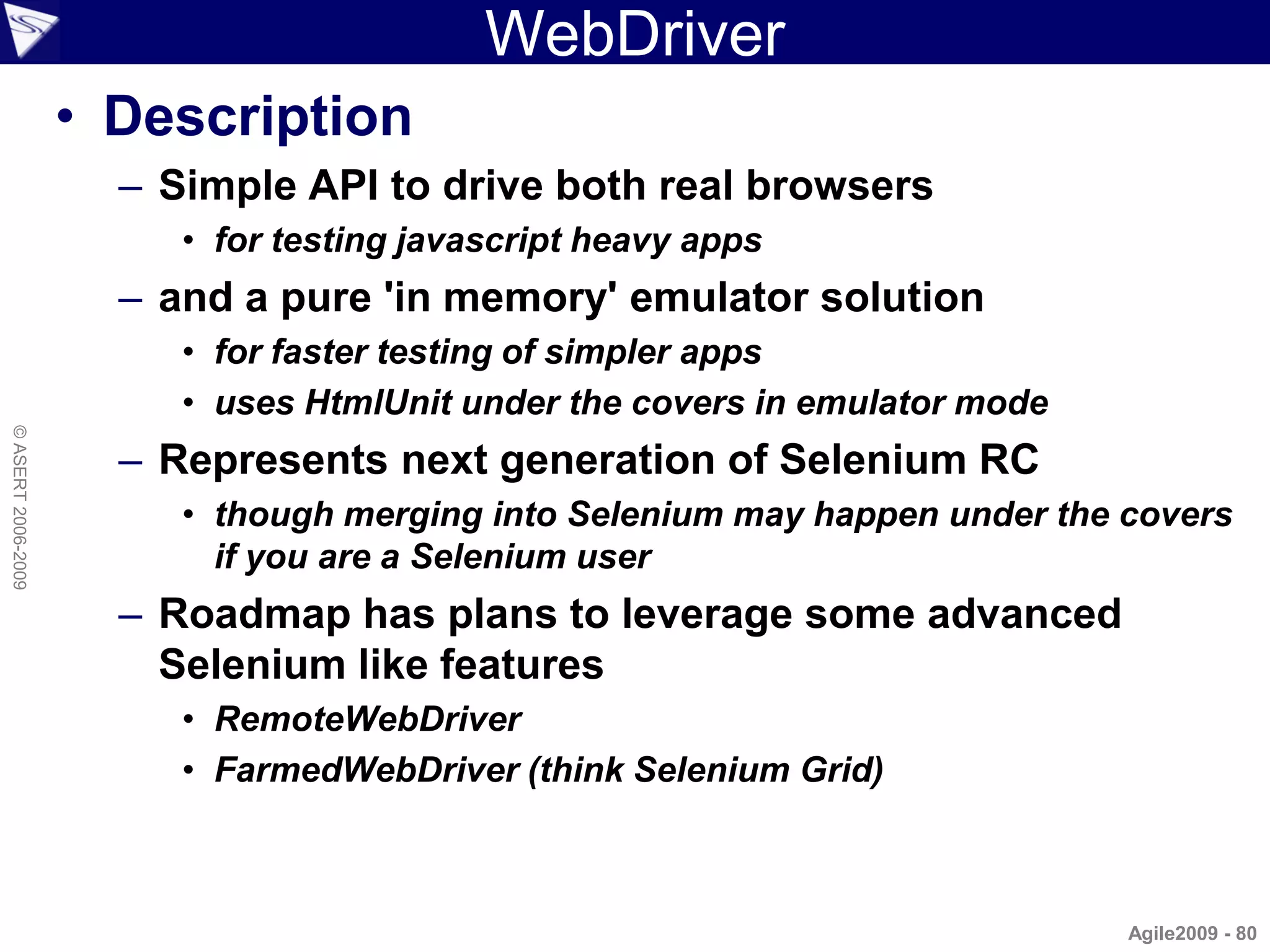 WebDriver

• Description

– Simple API to drive both real browsers

• for testing javascript heavy apps

– and a pure 'in memory' emulator solution

• for faster testing of simpler apps

• uses HtmlUnit under the covers in emulator mode

– Represents next generation of Selenium RC

• though merging into Selenium may happen under the covers if you are a Selenium user

– Roadmap has plans to leverage some advanced Selenium like features

• RemoteWebDriver

• FarmedWebDriver (think Selenium Grid)

© ASERT 2006-2009

Agile2009 - 80